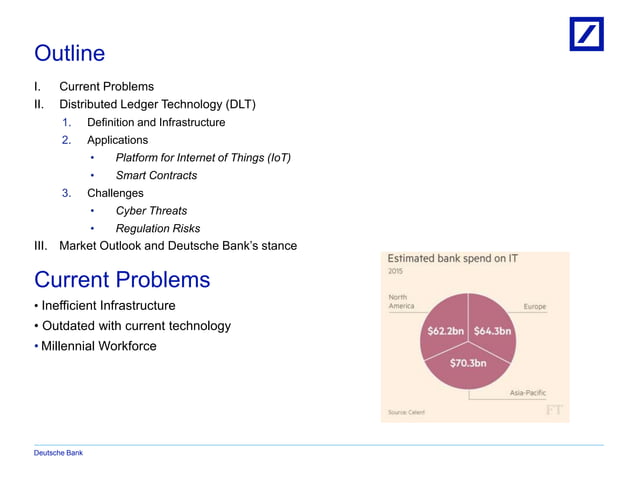 Outline

I. Current Problems
II. Distributed Ledger Technology (DLT)
1. Definition and Infrastructure
2. Applications
• Platform for Internet of Things (IoT)
• Smart Contracts
3. Challenges
• Cyber Threats
• Regulation Risks
III. Market Outlook and Deutsche Bank's stance

Current Problems
• Inefficient Infrastructure
• Outdated with current technology
• Millennial Workforce

Estimated bank spend on IT
2015

North America
Europe
$62.2bn
$64.3bn
$70.3bn
Asia-Pacific

Source: Celent
FT

Deutsche Bank